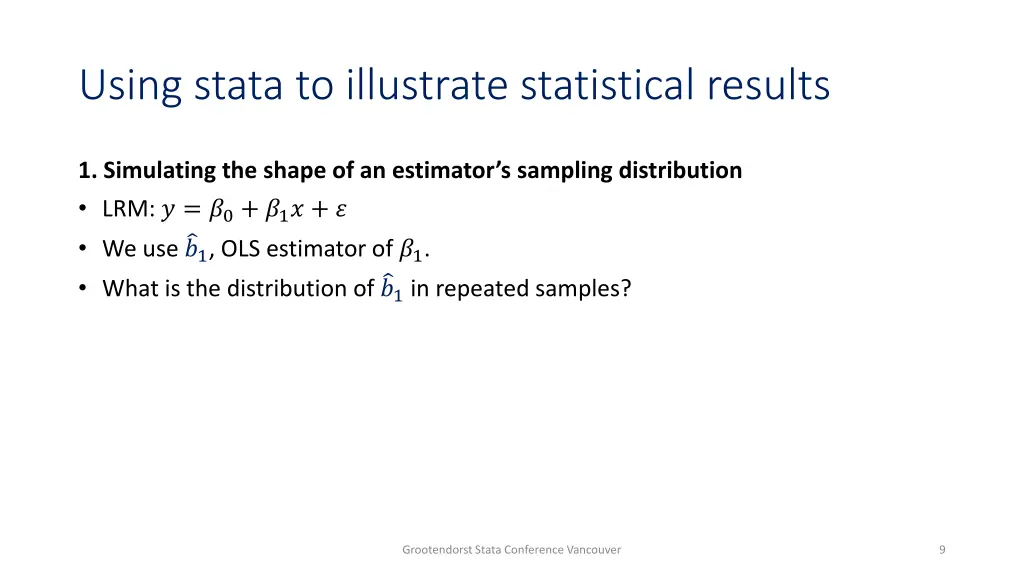 Using stata to illustrate statistical results

1. Simulating the shape of an estimator's sampling distribution

• LRM: $y = \beta_0 + \beta_1 x + \varepsilon$
• We use $\hat{b}_1$, OLS estimator of $\beta_1$.
• What is the distribution of $\hat{b}_1$ in repeated samples?

Grootendorst Stata Conference Vancouver

9